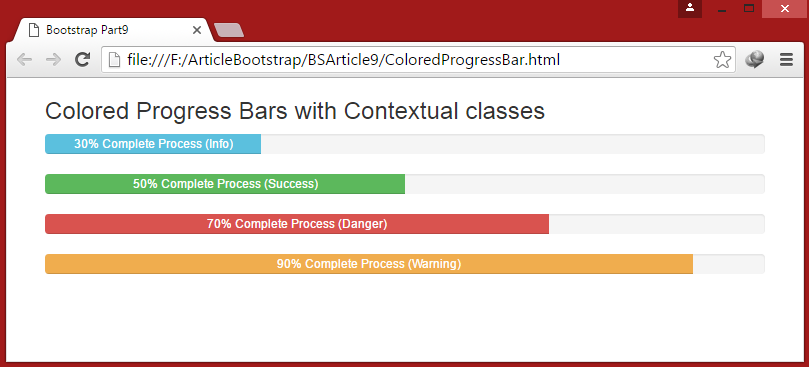 Bootstrap Part9

file:///F:/ArticleBootstrap/BSArticle9/ColoredProgressBar.html

Colored Progress Bars with Contextual classes

30% Complete Process (Info)

50% Complete Process (Success)

70% Complete Process (Danger)

90% Complete Process (Warning)